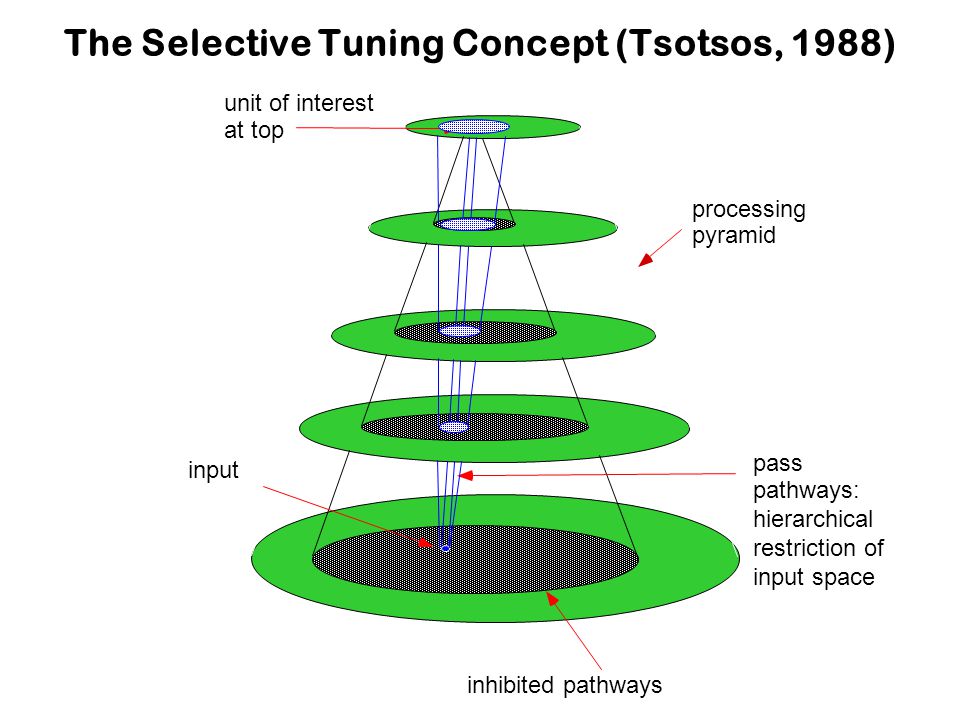 The Selective Tuning Concept (Tsotsos, 1988)

unit of interest at top

processing pyramid

input

pass pathways: hierarchical restriction of input space

inhibited pathways